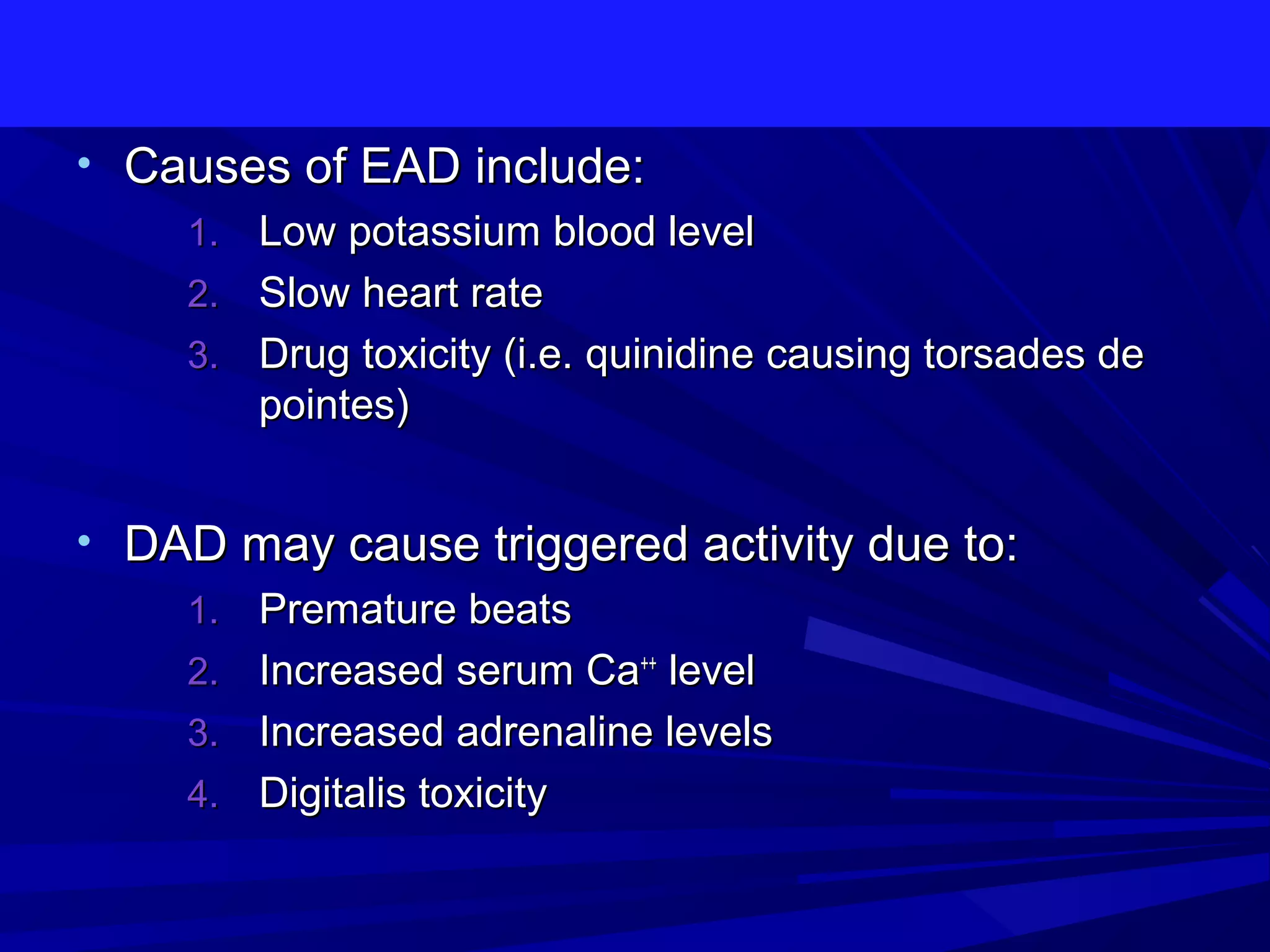 • Causes of EAD include:
1. Low potassium blood level
2. Slow heart rate
3. Drug toxicity (i.e. quinidine causing torsades de pointes)

• DAD may cause triggered activity due to:
1. Premature beats
2. Increased serum $Ca^{++}$ level
3. Increased adrenaline levels
4. Digitalis toxicity